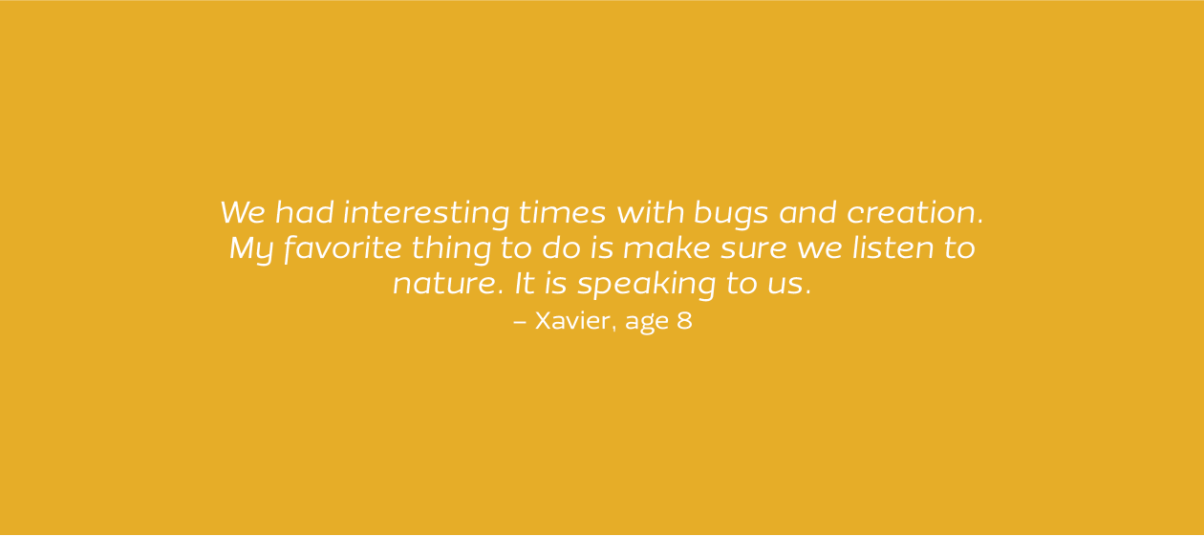 We had interesting times with bugs and creation. My favorite thing to do is make sure we listen to nature. It is speaking to us.
– Xavier, age 8